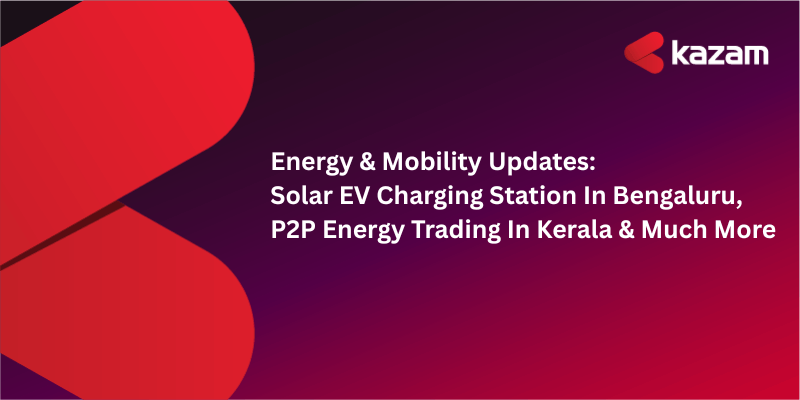 kazam

Energy & Mobility Updates:
Solar EV Charging Station In Bengaluru,
P2P Energy Trading In Kerala & Much More